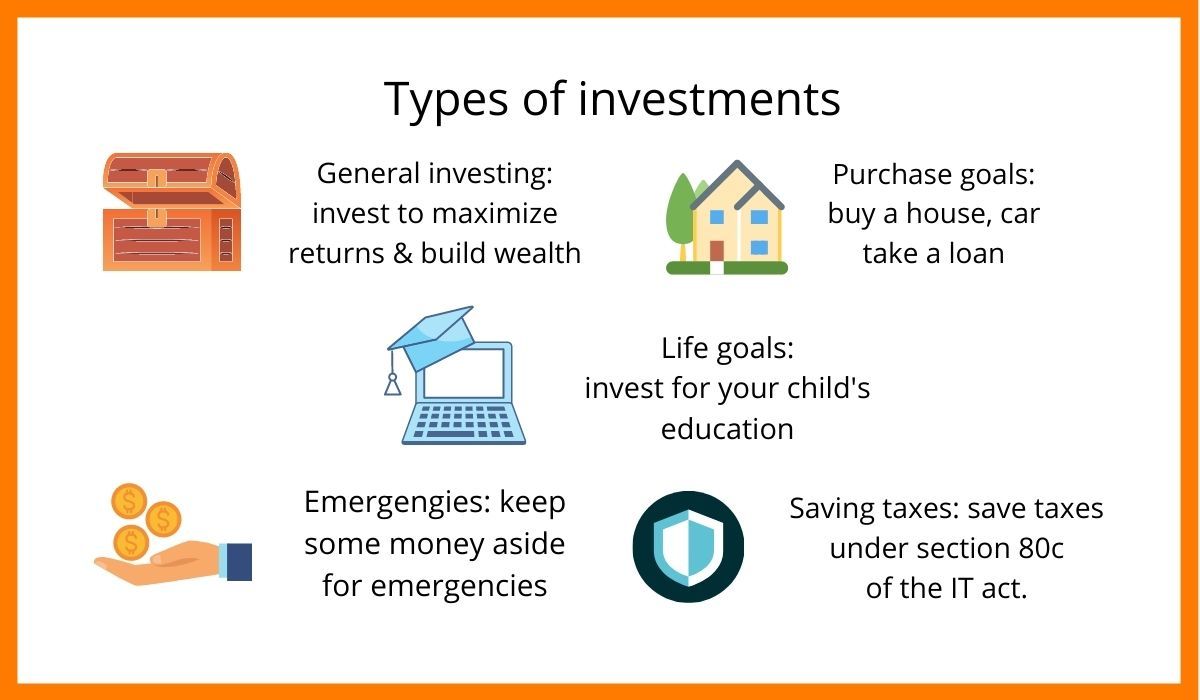 Types of investments

General investing: invest to maximize returns & build wealth

Purchase goals: buy a house, car take a loan

Life goals: invest for your child's education

Emergengies: keep some money aside for emergencies

Saving taxes: save taxes under section 80c of the IT act.